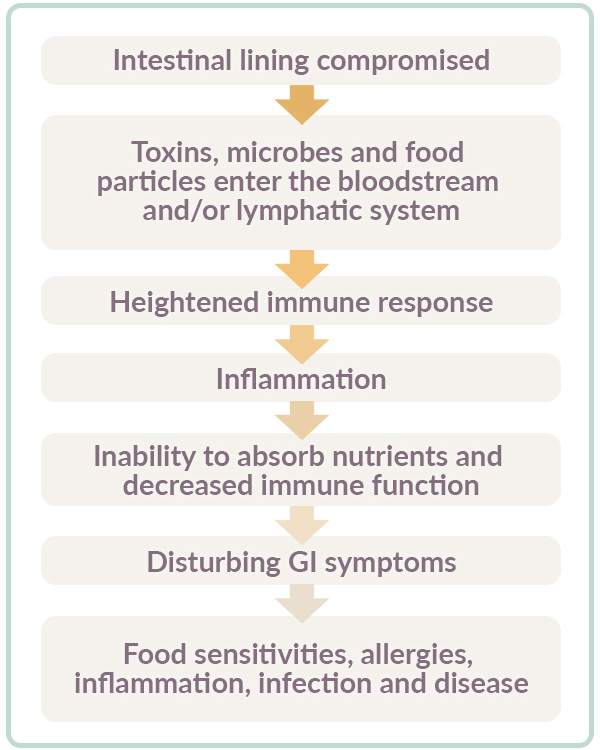 Intestinal lining compromised

Toxins, microbes and food particles enter the bloodstream and/or lymphatic system

Heightened immune response

Inflammation

Inability to absorb nutrients and decreased immune function

Disturbing GI symptoms

Food sensitivities, allergies, inflammation, infection and disease